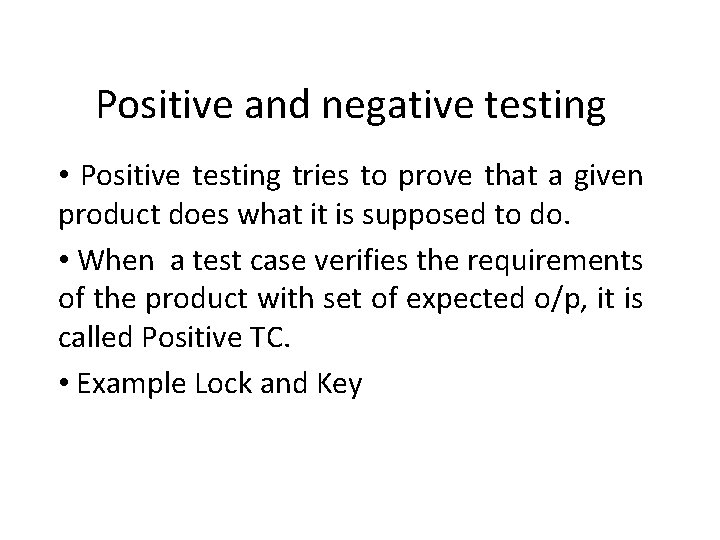 Positive and negative testing

• Positive testing tries to prove that a given product does what it is supposed to do.

• When a test case verifies the requirements of the product with set of expected o/p, it is called Positive TC.

• Example Lock and Key